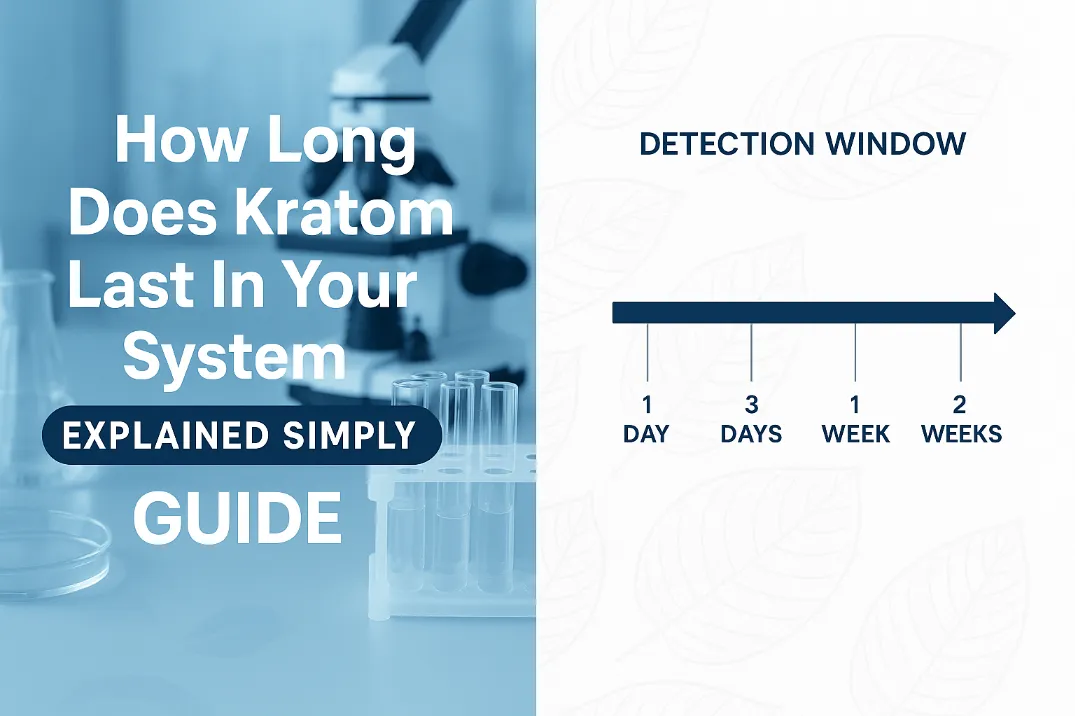 How Long Does Kratom Last In Your System

EXPLAINED SIMPLY

GUIDE

DETECTION WINDOW

1
DAY

3
DAYS

1
WEEK

2
WEEKS